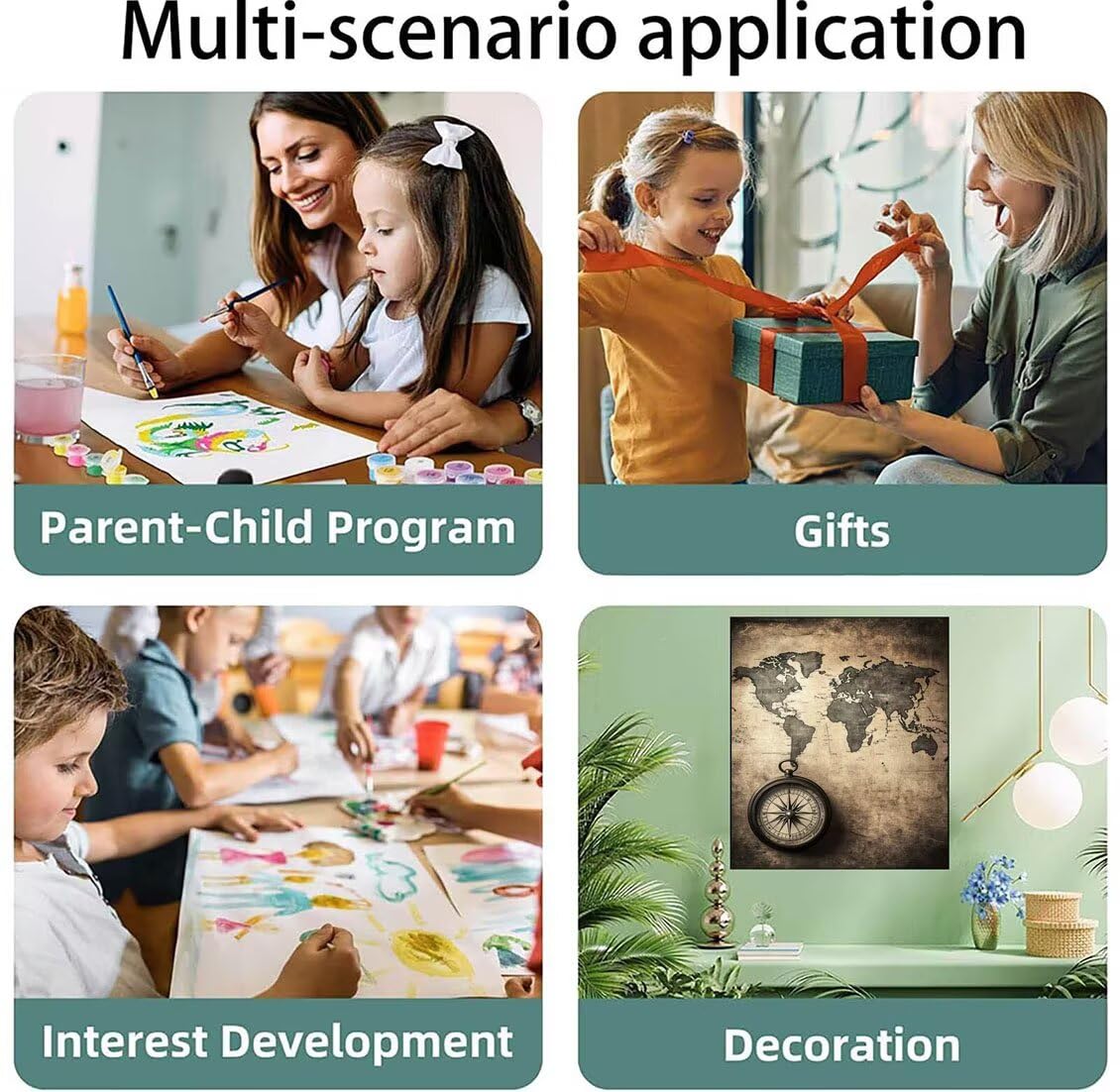 Multi-scenario application

Parent-Child Program

Gifts

Interest Development

Decoration